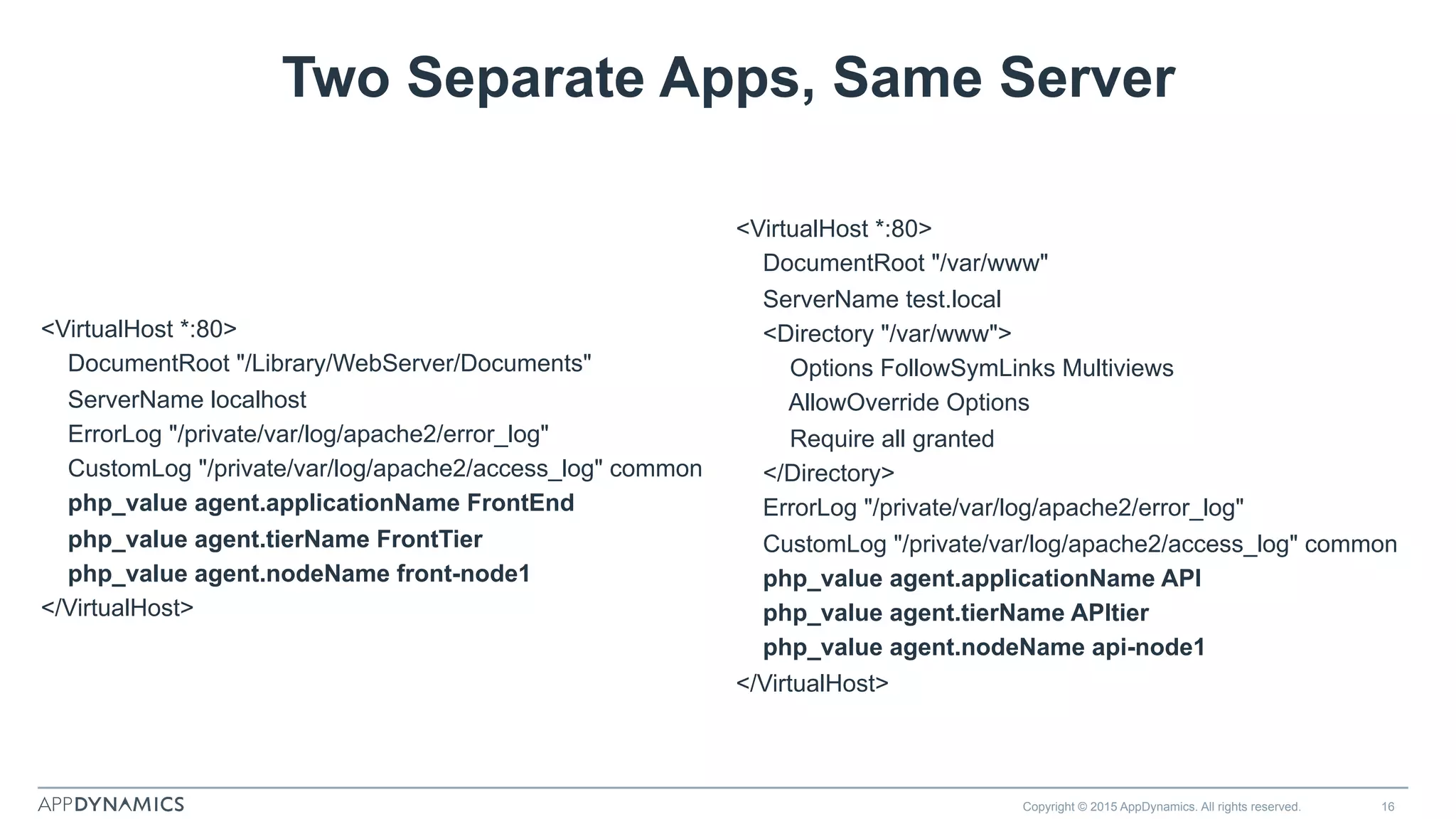 Two Separate Apps, Same Server

<VirtualHost *:80>
DocumentRoot "/Library/WebServer/Documents"
ServerName localhost
ErrorLog "/private/var/log/apache2/error_log"
CustomLog "/private/var/log/apache2/access_log" common
php_value agent.applicationName FrontEnd
php_value agent.tierName FrontTier
php_value agent.nodeName front-node1
</VirtualHost>

<VirtualHost *:80>
DocumentRoot "/var/www"
ServerName test.local
<Directory "/var/www">
Options FollowSymLinks Multiviews
AllowOverride Options
Require all granted
</Directory>
ErrorLog "/private/var/log/apache2/error_log"
CustomLog "/private/var/log/apache2/access_log" common
php_value agent.applicationName API
php_value agent.tierName APItier
php_value agent.nodeName api-node1
</VirtualHost>

APPDYNAMICS
Copyright © 2015 AppDynamics. All rights reserved.
16